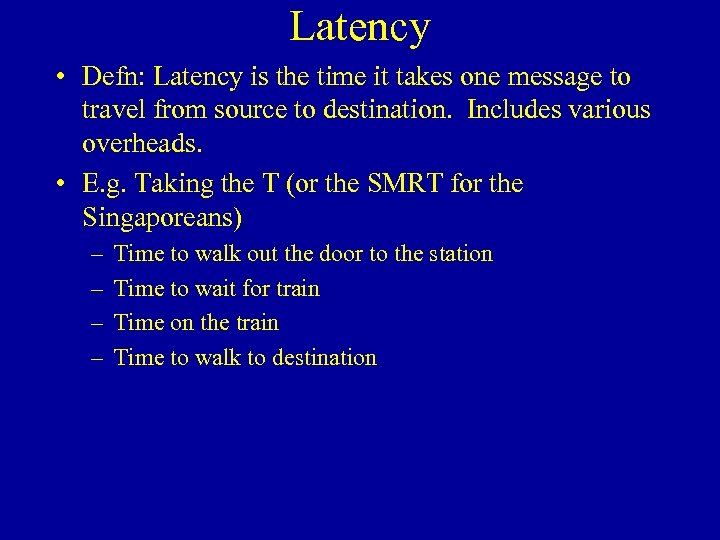 Latency

• Defn: Latency is the time it takes one message to travel from source to destination. Includes various overheads.

• E.g. Taking the T (or the SMRT for the Singaporeans)
  – Time to walk out the door to the station
  – Time to wait for train
  – Time on the train
  – Time to walk to destination